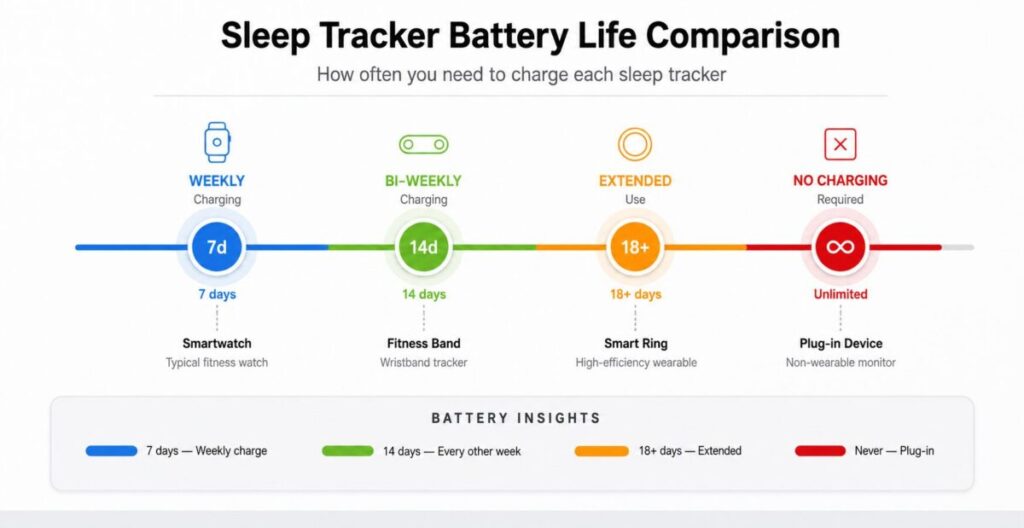 Sleep Tracker Battery Life Comparison

How often you need to charge each sleep tracker

WEEKLY
Charging

7d

7 days

Smartwatch
Typical fitness watch

BI-WEEKLY
Charging

14d

14 days

Fitness Band
Wristband tracker

EXTENDED
Use

18+

18+ days

Smart Ring
High-efficiency wearable

NO CHARGING
Required

∞

Unlimited

Plug-in Device
Non-wearable monitor

BATTERY INSIGHTS

7 days — Weekly charge

14 days — Every other week

18+ days — Extended

Never — Plug-in